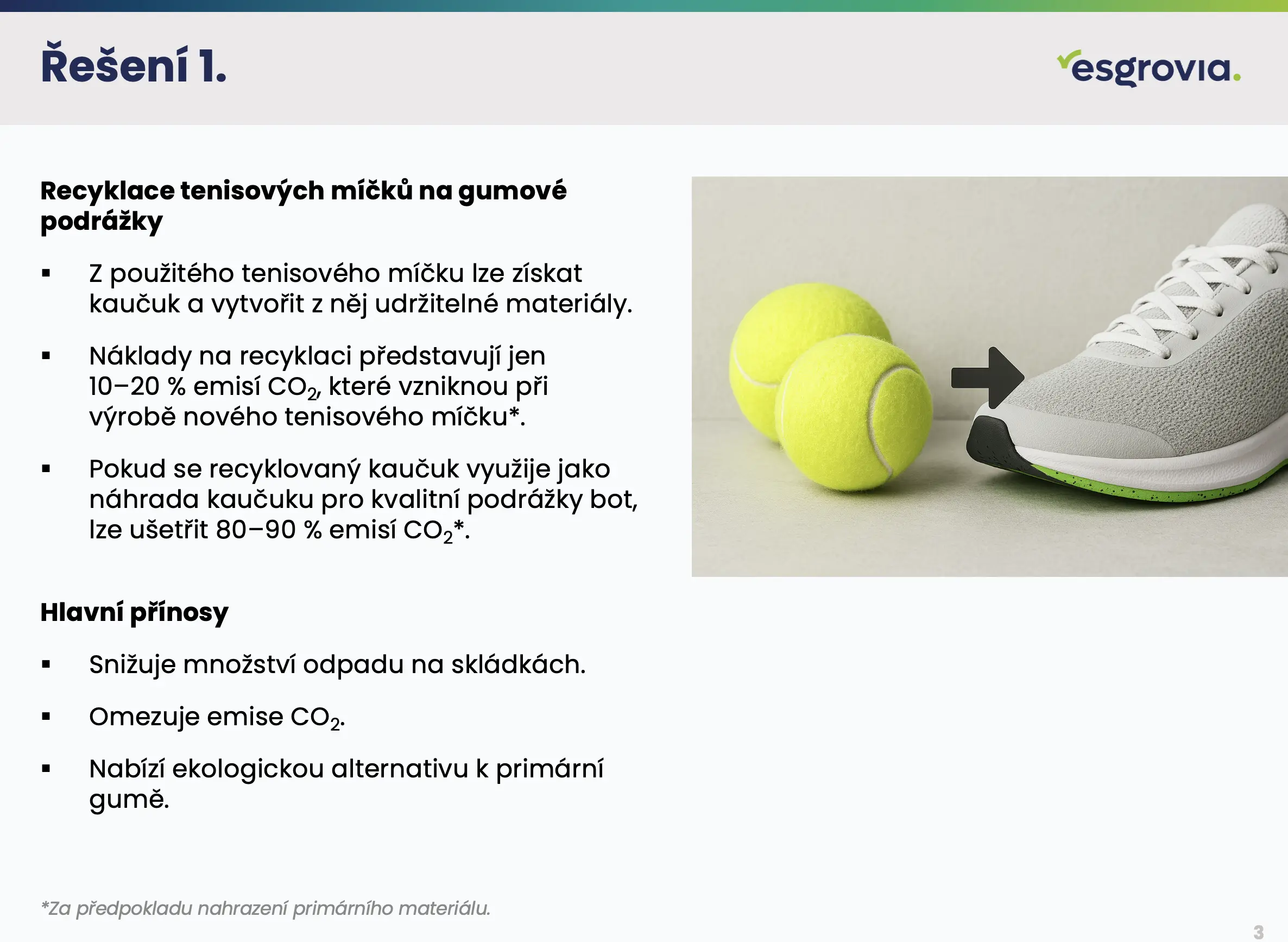 Řešení 1.

esgrovia.

Recyklace tenisových míčků na gumové podrážky

▪ Z použitého tenisového míčku lze získat kaučuk a vytvořit z něj udržitelné materiály.

▪ Náklady na recyklaci představují jen 10–20 % emisí $CO_2$, které vzniknou při výrobě nového tenisového míčku*.

▪ Pokud se recyklovaný kaučuk využije jako náhrada kaučuku pro kvalitní podrážky bot, lze ušetřit 80–90 % emisí $CO_2$*.

Hlavní přínosy

▪ Snižuje množství odpadu na skládkách.

▪ Omezuje emise $CO_2$.

▪ Nabízí ekologickou alternativu k primární gumě.

*Za předpokladu nahrazení primárního materiálu.

3